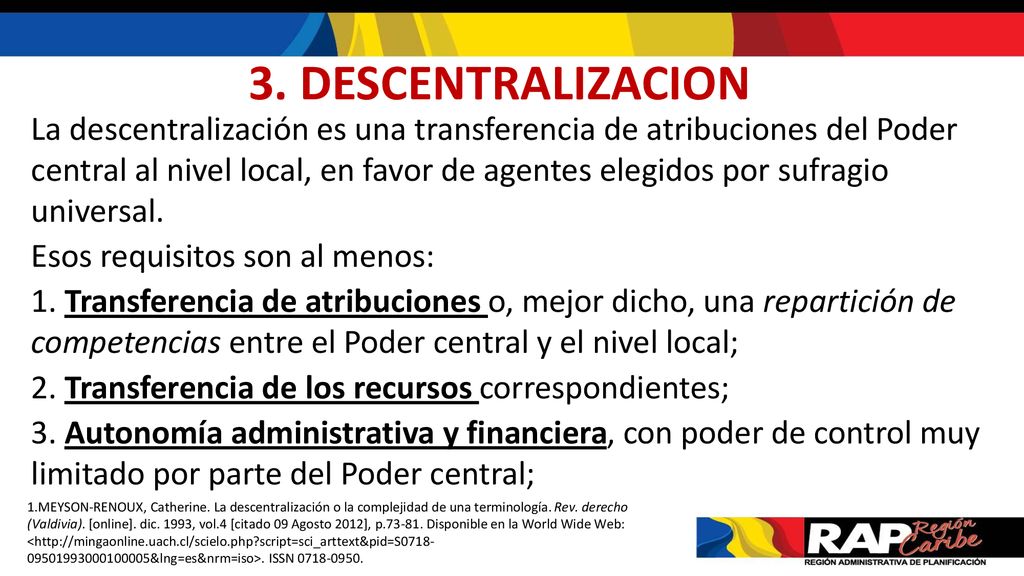 3. DESCENTRALIZACION

La descentralización es una transferencia de atribuciones del Poder central al nivel local, en favor de agentes elegidos por sufragio universal.

Esos requisitos son al menos:

1. Transferencia de atribuciones o, mejor dicho, una repartición de competencias entre el Poder central y el nivel local;

2. Transferencia de los recursos correspondientes;

3. Autonomía administrativa y financiera, con poder de control muy limitado por parte del Poder central;

1.MEYSON-RENOUX, Catherine. La descentralización o la complejidad de una terminología. Rev. derecho (Valdivia). [online]. dic. 1993, vol.4 [citado 09 Agosto 2012], p.73-81. Disponible en la World Wide Web: <http://mingaonline.uach.cl/scielo.php?script=sci_arttext&pid=S0718-09501993000100005&lng=es&nrm=iso>. ISSN 0718-0950.

RAP Región Caribe
REGIÓN ADMINISTRATIVA DE PLANIFICACIÓN